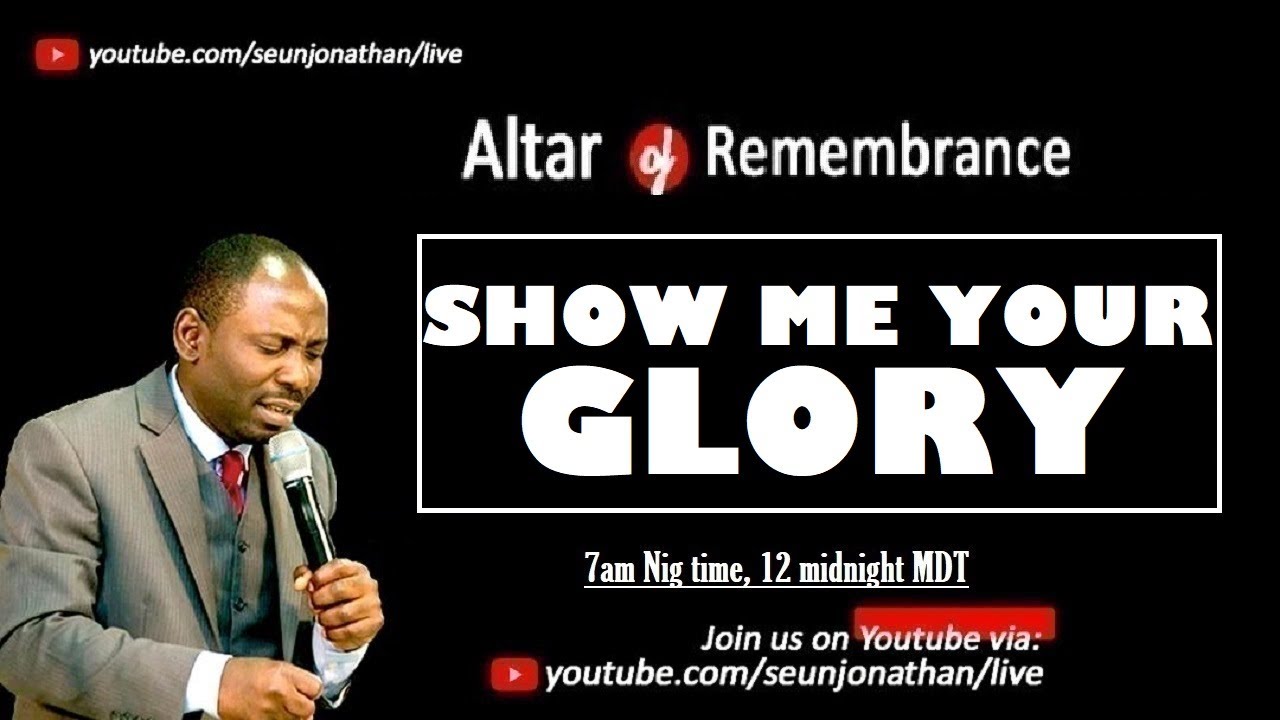 youtube.com/seunjonathan/live

Altar of Remembrance

SHOW ME YOUR GLORY

7am Nig time, 12 midnight MDT

Join us on Youtube via:
youtube.com/seunjonathan/live